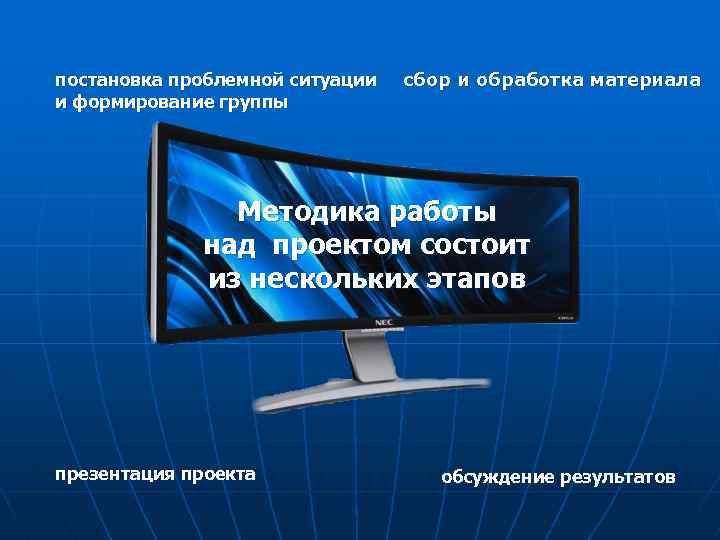 постановка проблемной ситуации и формирование группы

сбор и обработка материала

Методика работы над проектом состоит из нескольких этапов

NEC

презентация проекта

обсуждение результатов